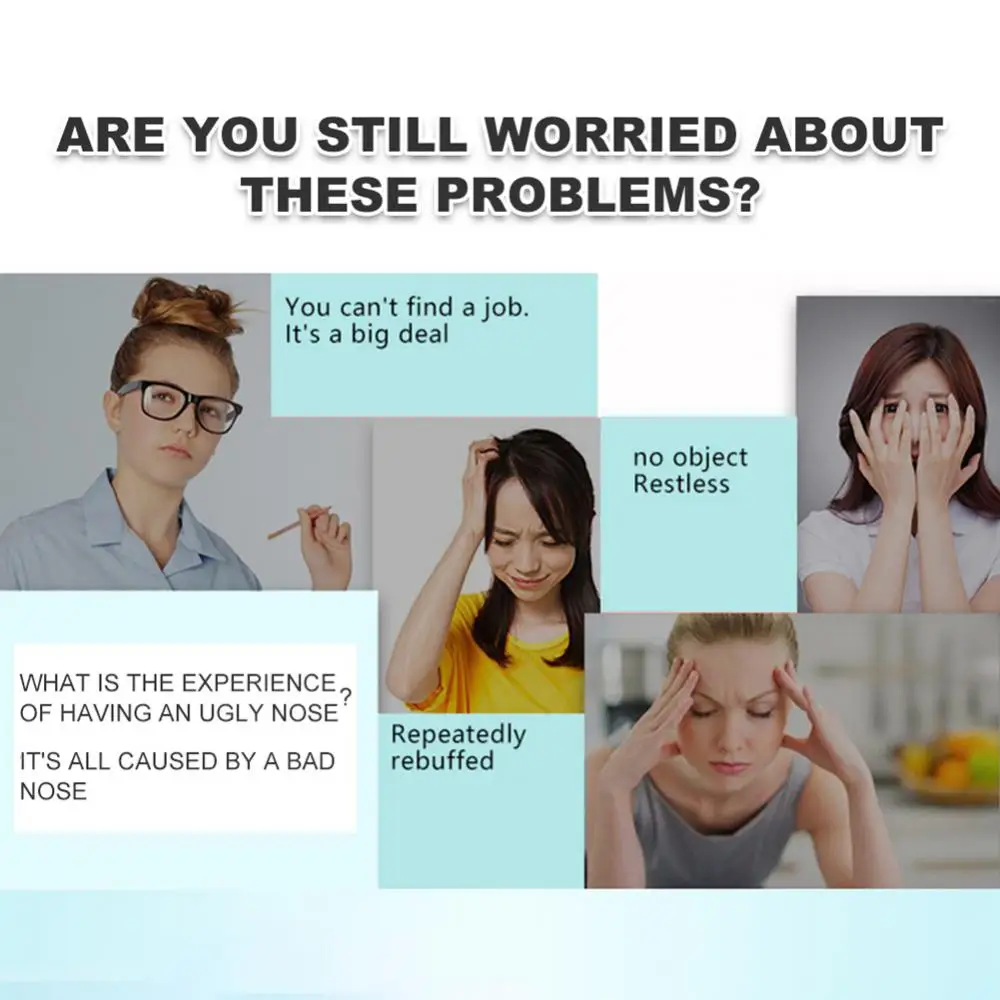 ARE YOU STILL WORRIED ABOUT THESE PROBLEMS?

You can't find a job. It's a big deal

no object Restless

WHAT IS THE EXPERIENCE OF HAVING AN UGLY NOSE?

IT'S ALL CAUSED BY A BAD NOSE

Repeatedly rebuffed